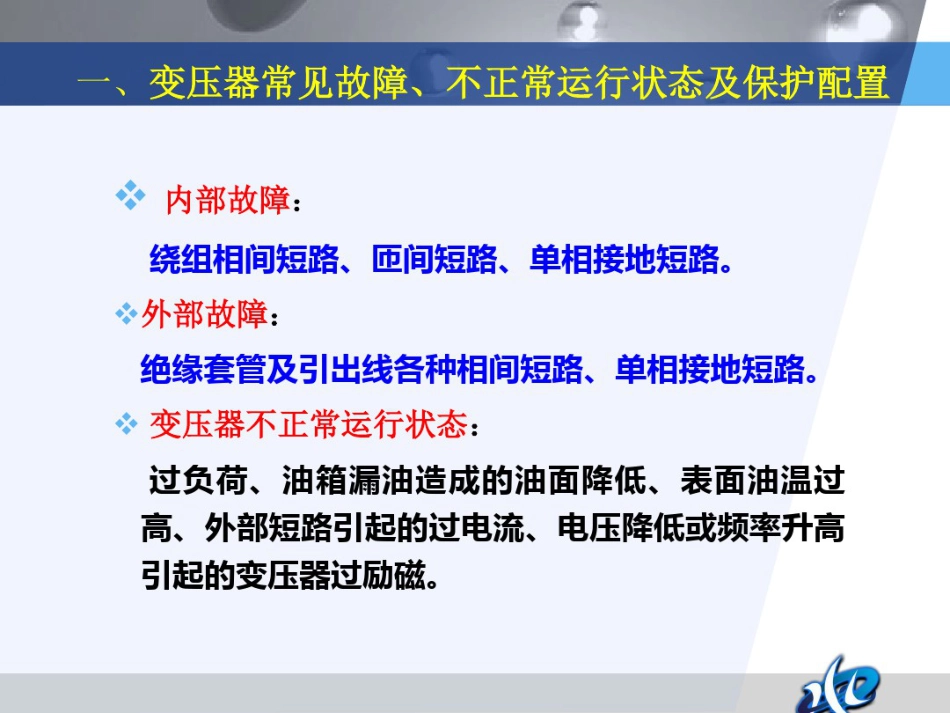 一、变压器常见故障、不正常运行状态及保护配置

❖ 内部故障：

绕组相间短路、匝间短路、单相接地短路。

❖外部故障：

绝缘套管及引出线各种相间短路、单相接地短路。

❖ 变压器不正常运行状态：

过负荷、油箱漏油造成的油面降低、表面油温过高、外部短路引起的过电流、电压降低或频率升高引起的变压器过励磁。